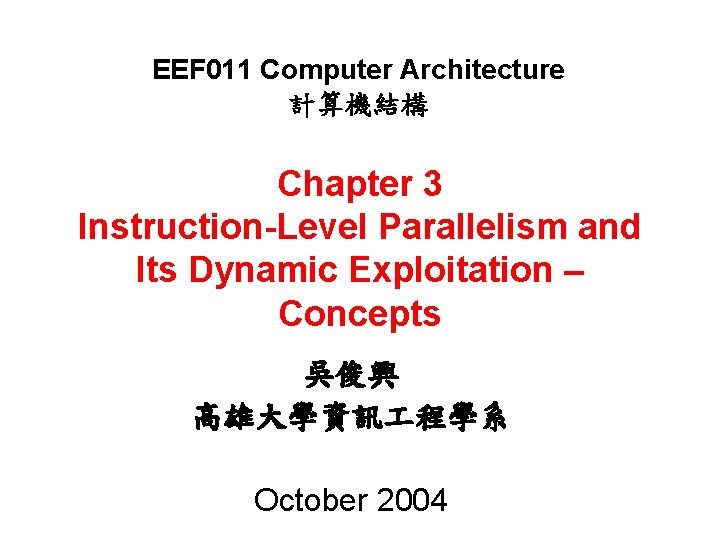 EEF011 Computer Architecture
計算機結構

Chapter 3
Instruction-Level Parallelism and Its Dynamic Exploitation – Concepts

吳俊興
高雄大學資訊工程學系

October 2004